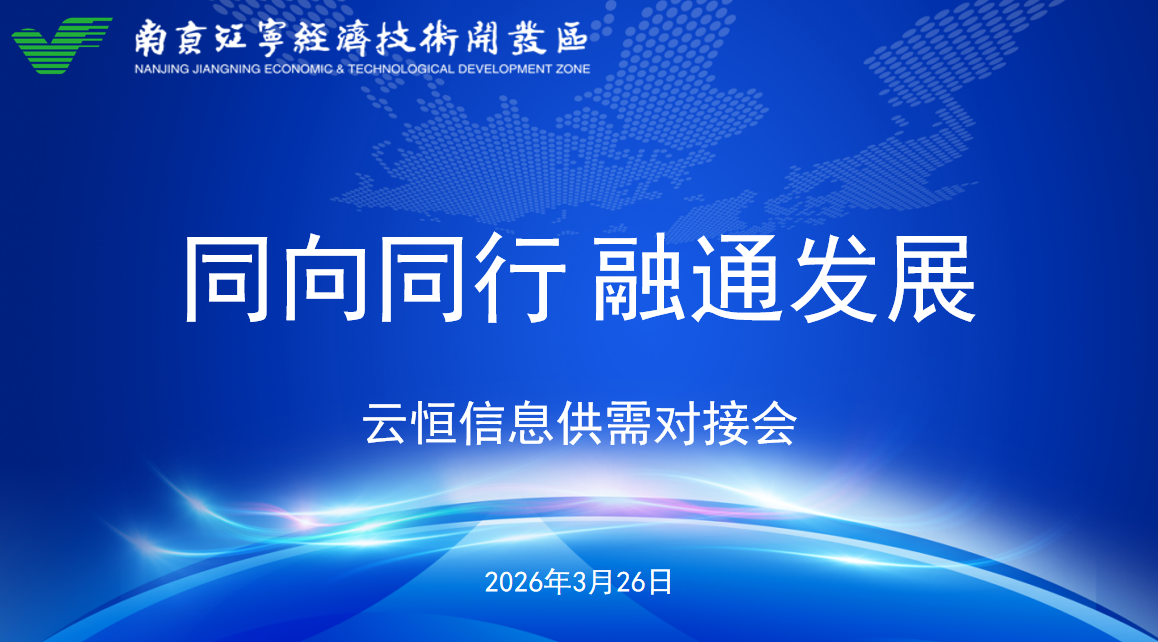 南京江寧經濟技術開發區
NANJING JIANGNING ECONOMIC & TECHNOLOGICAL DEVELOPMENT ZONE

同向同行 融通发展

云恒信息供需对接会

2026年3月26日